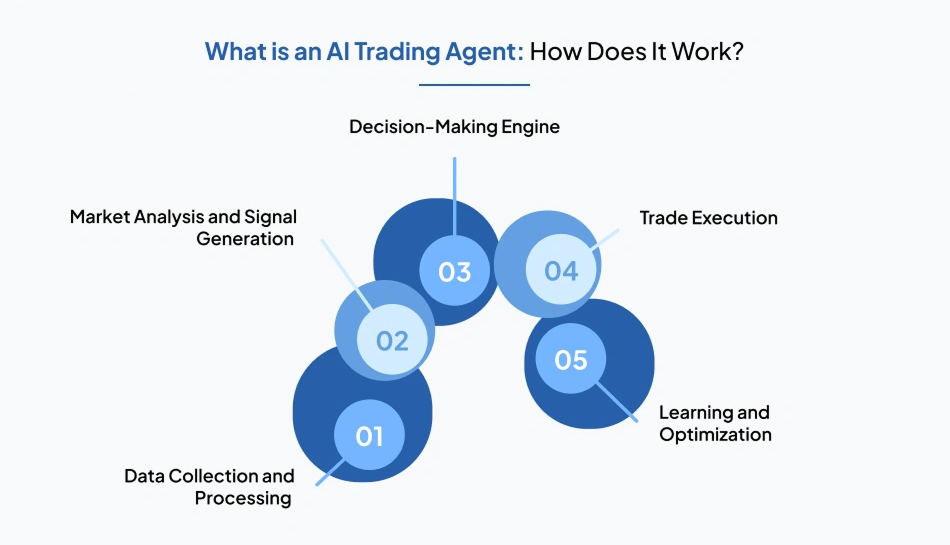 What is an AI Trading Agent: How Does It Work?

Decision-Making Engine

Market Analysis and Signal Generation

Trade Execution

03

04

02

05

01

Learning and Optimization

Data Collection and Processing